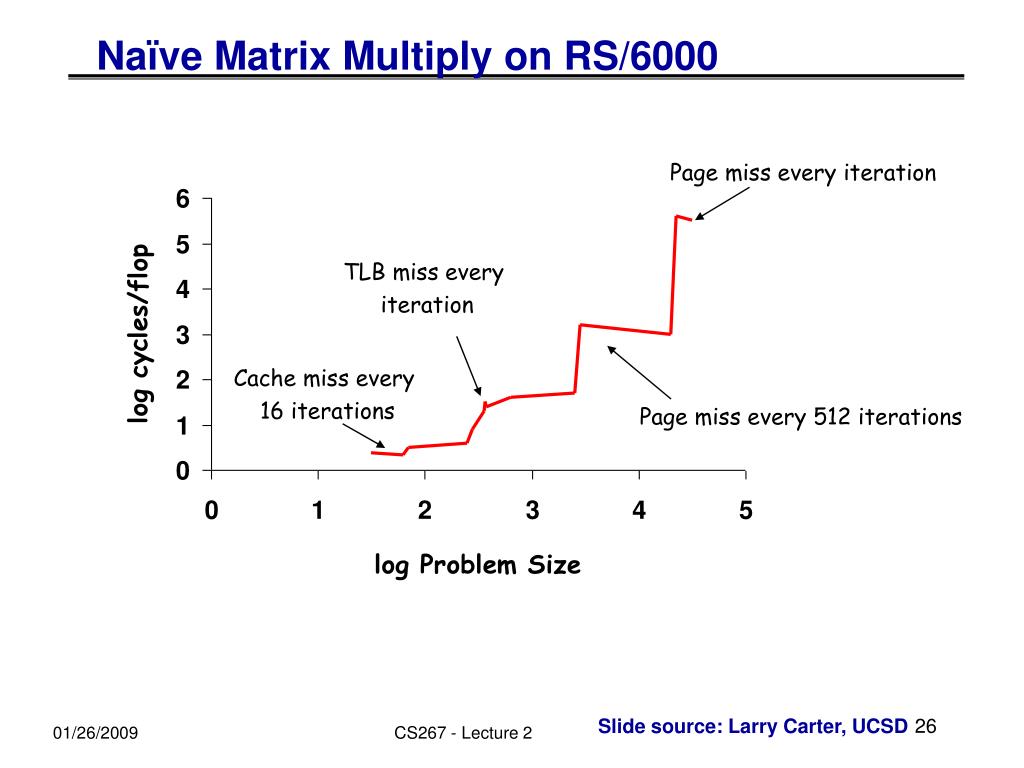 Naïve Matrix Multiply on RS/6000

Page miss every iteration

TLB miss every iteration

Cache miss every 16 iterations

Page miss every 512 iterations

log cycles/flop

6
5
4
3
2
1
0

0
1
2
3
4
5

log Problem Size

01/26/2009

CS267 - Lecture 2

Slide source: Larry Carter, UCSD

26